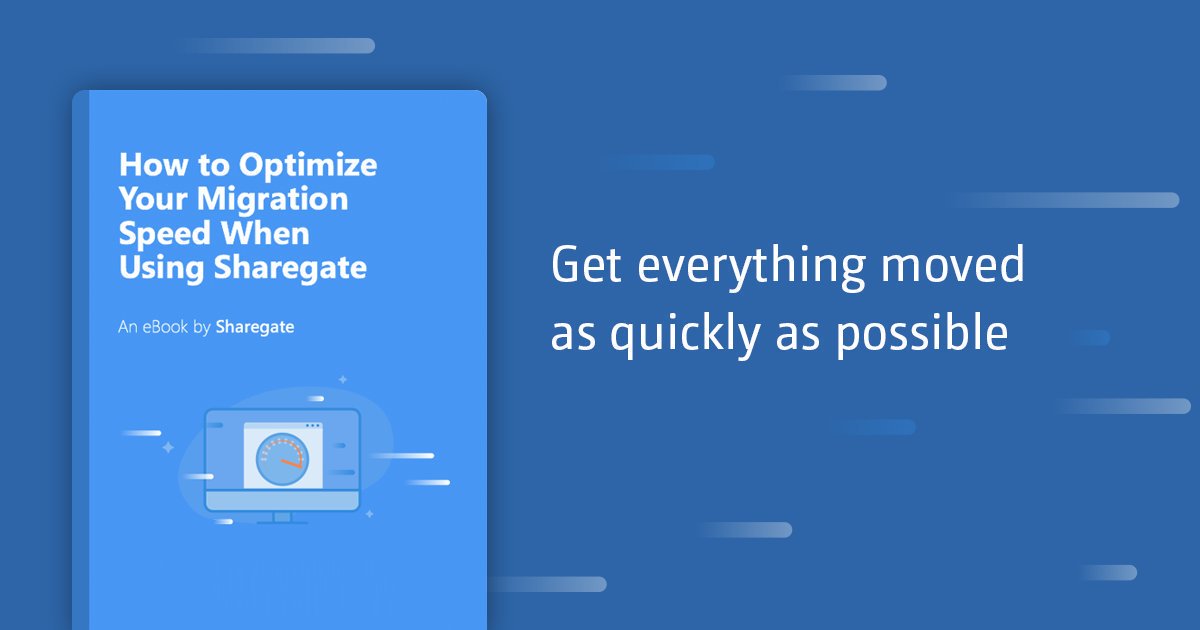 How to Optimize Your Migration Speed When Using Sharegate

An eBook by Sharegate

Get everything moved as quickly as possible